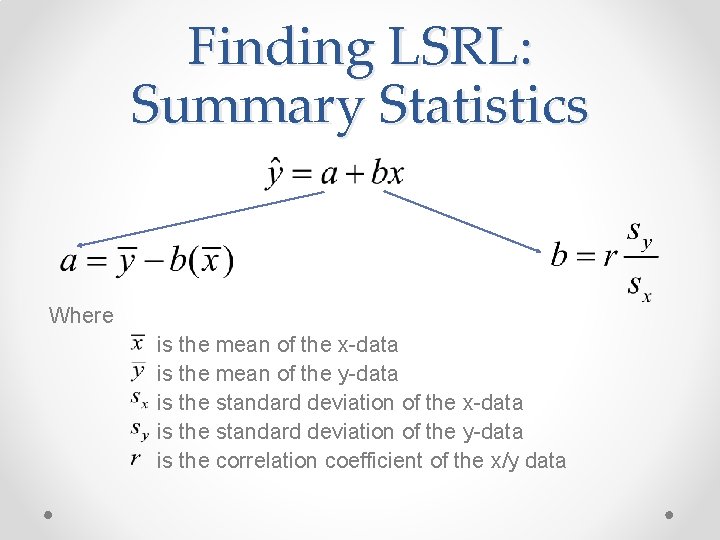 Finding LSRL: Summary Statistics

$\hat{y} = a + bx$

$a = \overline{y} - b(\overline{x})$

$b = r\frac{s_y}{s_x}$

Where

$\overline{x}$ is the mean of the x-data
$\overline{y}$ is the mean of the y-data
$s_x$ is the standard deviation of the x-data
$s_y$ is the standard deviation of the y-data
$r$ is the correlation coefficient of the x/y data